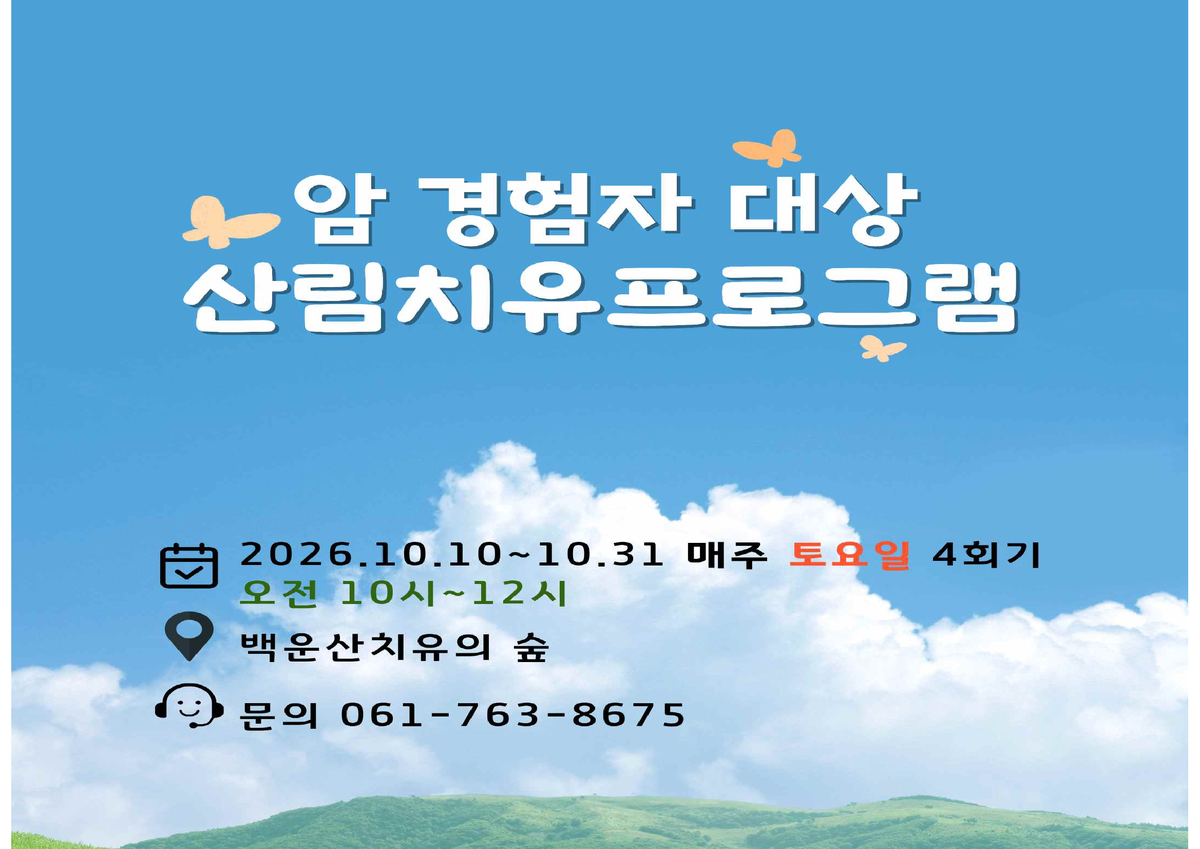 암 경험자 대상
산림치유프로그램

2026.10.10~10.31 매주 토요일 4회기
오전 10시~12시

백운산치유의 숲

문의 061-763-8675